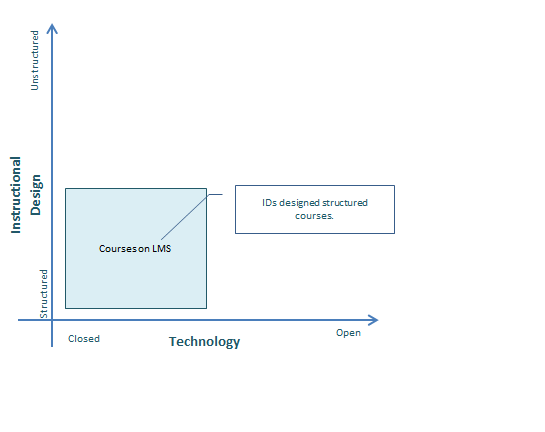 Unstructured

Instructional Design

Structured

Courses on LMS

IDs designed structured courses.

Closed

Technology

Open